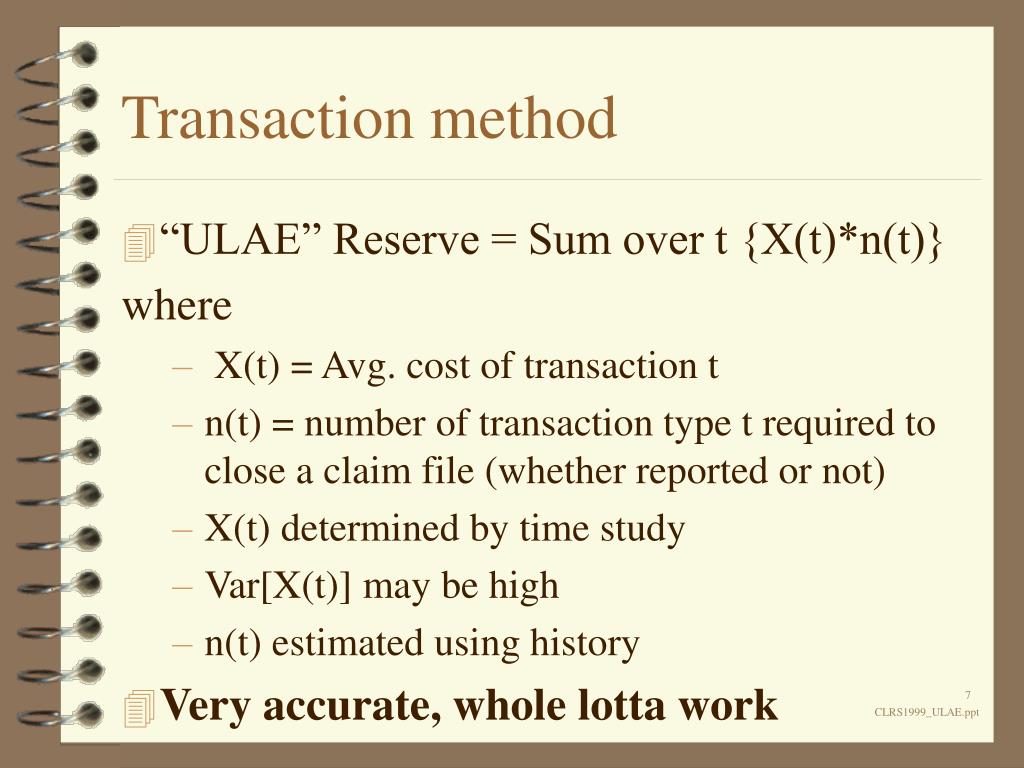 Transaction method

“ULAE” Reserve = Sum over t {X(t)*n(t)}
where

– X(t) = Avg. cost of transaction t
– n(t) = number of transaction type t required to close a claim file (whether reported or not)
– X(t) determined by time study
– Var[X(t)] may be high
– n(t) estimated using history

Very accurate, whole lotta work

7
CLRS1999_ULAE.ppt